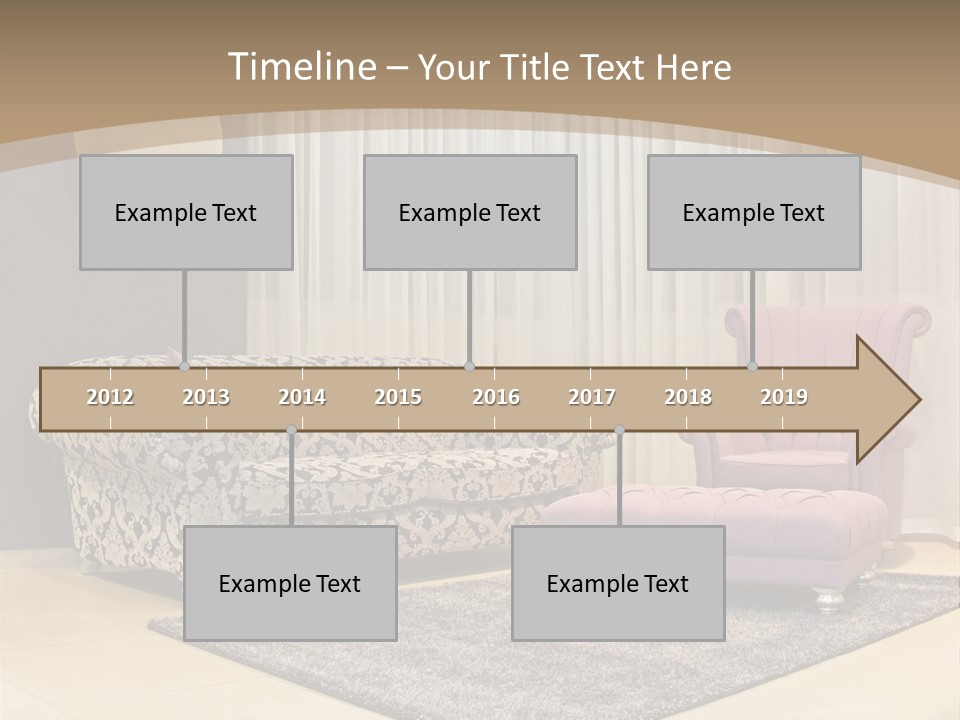 Timeline – Your Title Text Here

Example Text

Example Text

Example Text

2012 2013 2014 2015 2016 2017 2018 2019

Example Text

Example Text